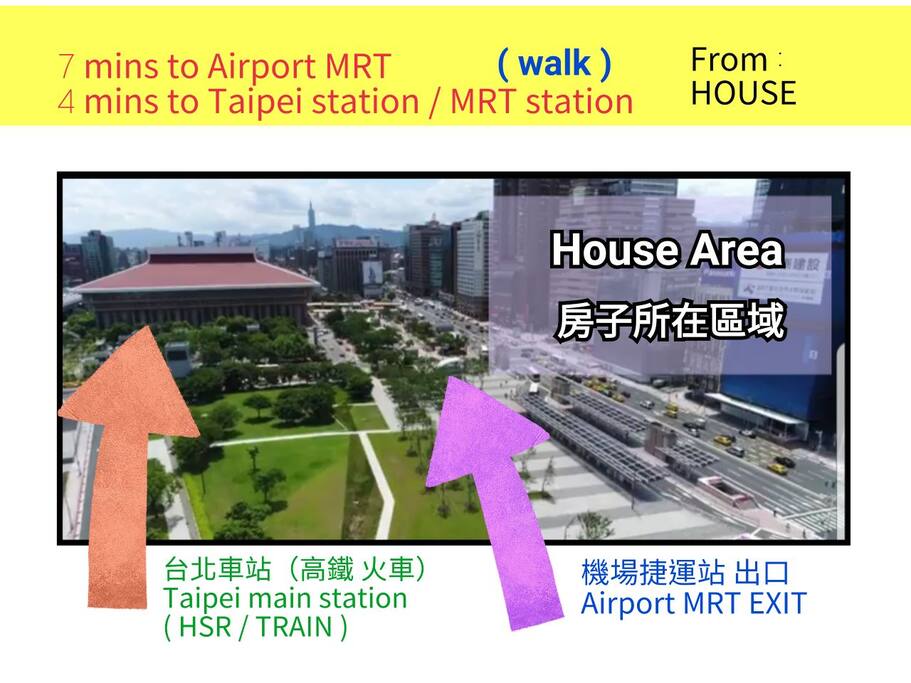 7 mins to Airport MRT
4 mins to Taipei station / MRT station

( walk )

From :
HOUSE

House Area
房子所在區域

台北車站（高鐵 火車）
Taipei main station
( HSR / TRAIN )

機場捷運站 出口
Airport MRT EXIT